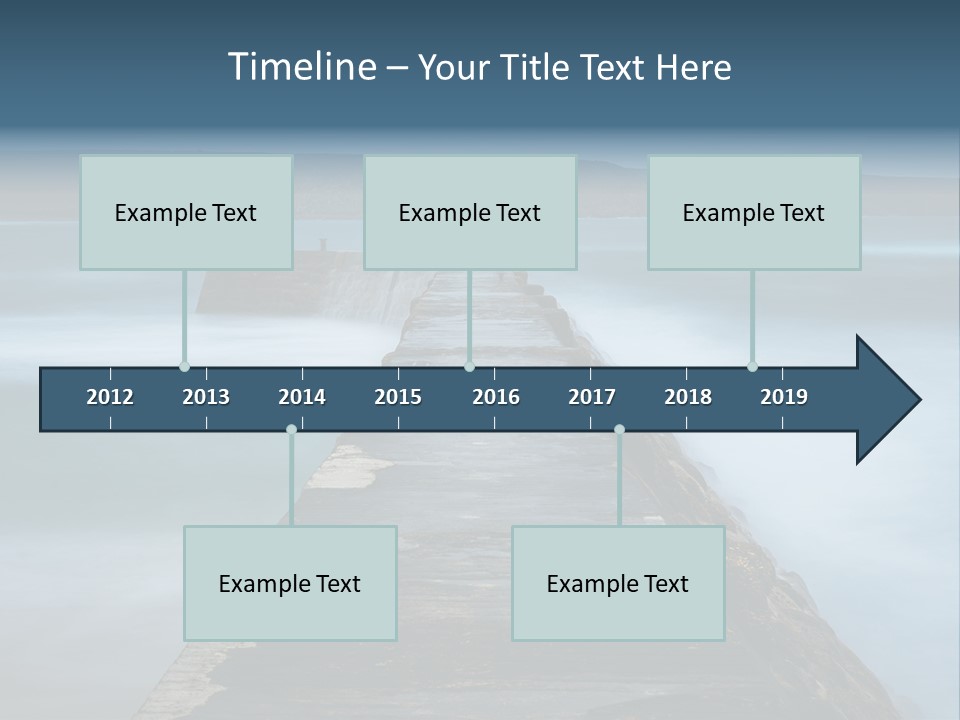 Timeline – Your Title Text Here

Example Text

Example Text

Example Text

2012 2013 2014 2015 2016 2017 2018 2019

Example Text

Example Text